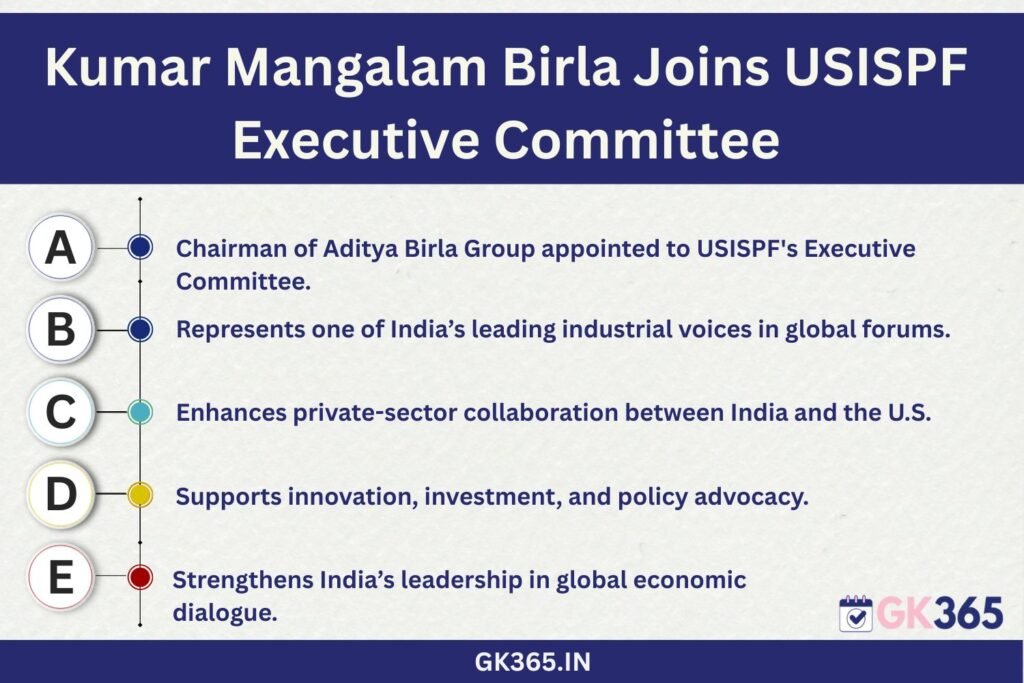 Kumar Mangalam Birla Joins USISPF Executive Committee

A

Chairman of Aditya Birla Group appointed to USISPF's Executive Committee.

B

Represents one of India's leading industrial voices in global forums.

C

Enhances private-sector collaboration between India and the U.S.

D

Supports innovation, investment, and policy advocacy.

E

Strengthens India's leadership in global economic dialogue.

GK365

GK365.IN